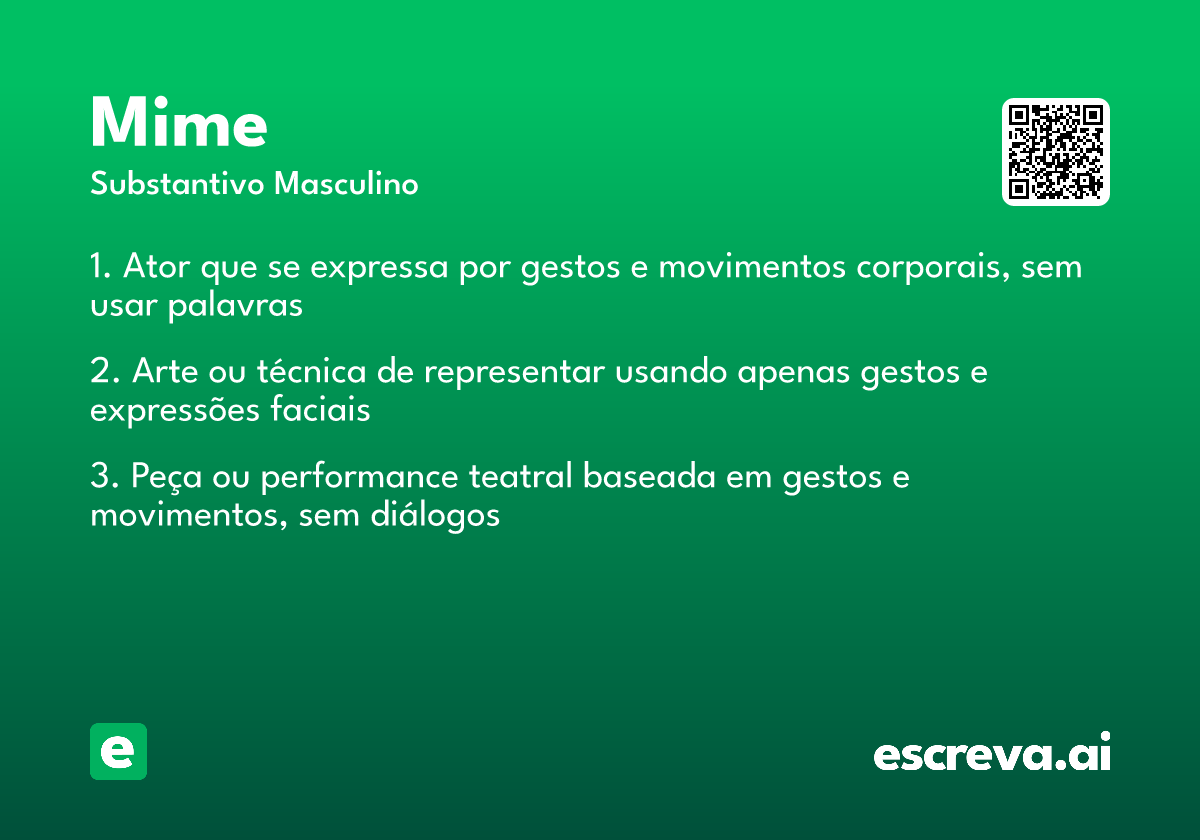 Mime
Substantivo Masculino

1. Ator que se expressa por gestos e movimentos corporais, sem usar palavras

2. Arte ou técnica de representar usando apenas gestos e expressões faciais

3. Peça ou performance teatral baseada em gestos e movimentos, sem diálogos

e

escreva.ai